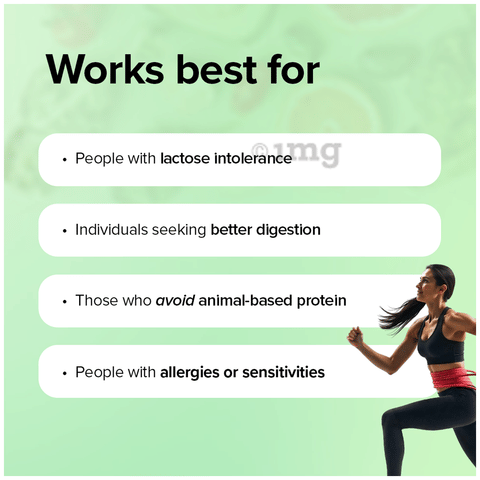 Works best for

©1mg

• People with lactose intolerance

• Individuals seeking better digestion

• Those who avoid animal-based protein

• People with allergies or sensitivities